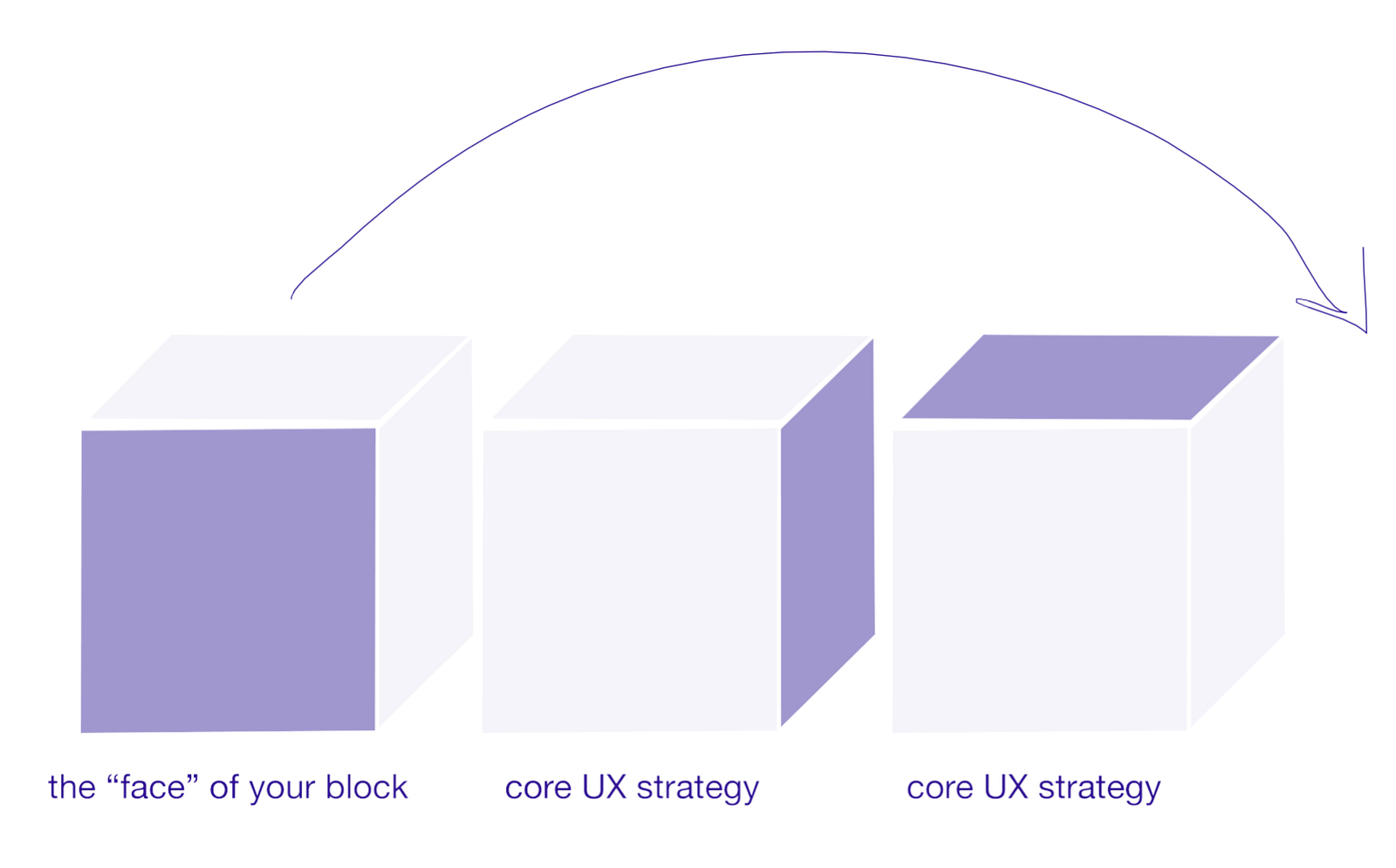 the “face” of your block

core UX strategy

core UX strategy